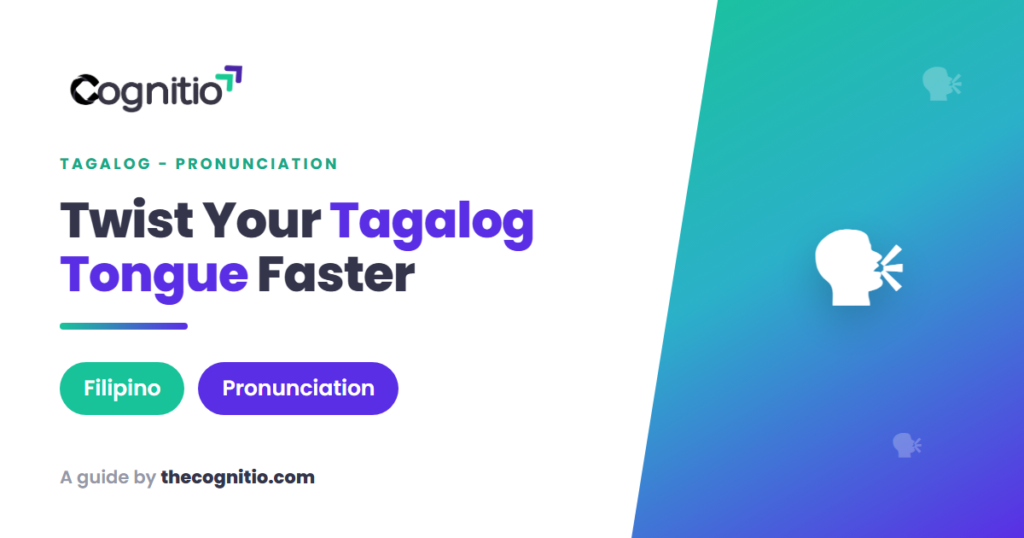 Cognitio

TAGALOG - PRONUNCIATION

Twist Your Tagalog Tongue Faster

Filipino

Pronunciation

A guide by thecognitio.com